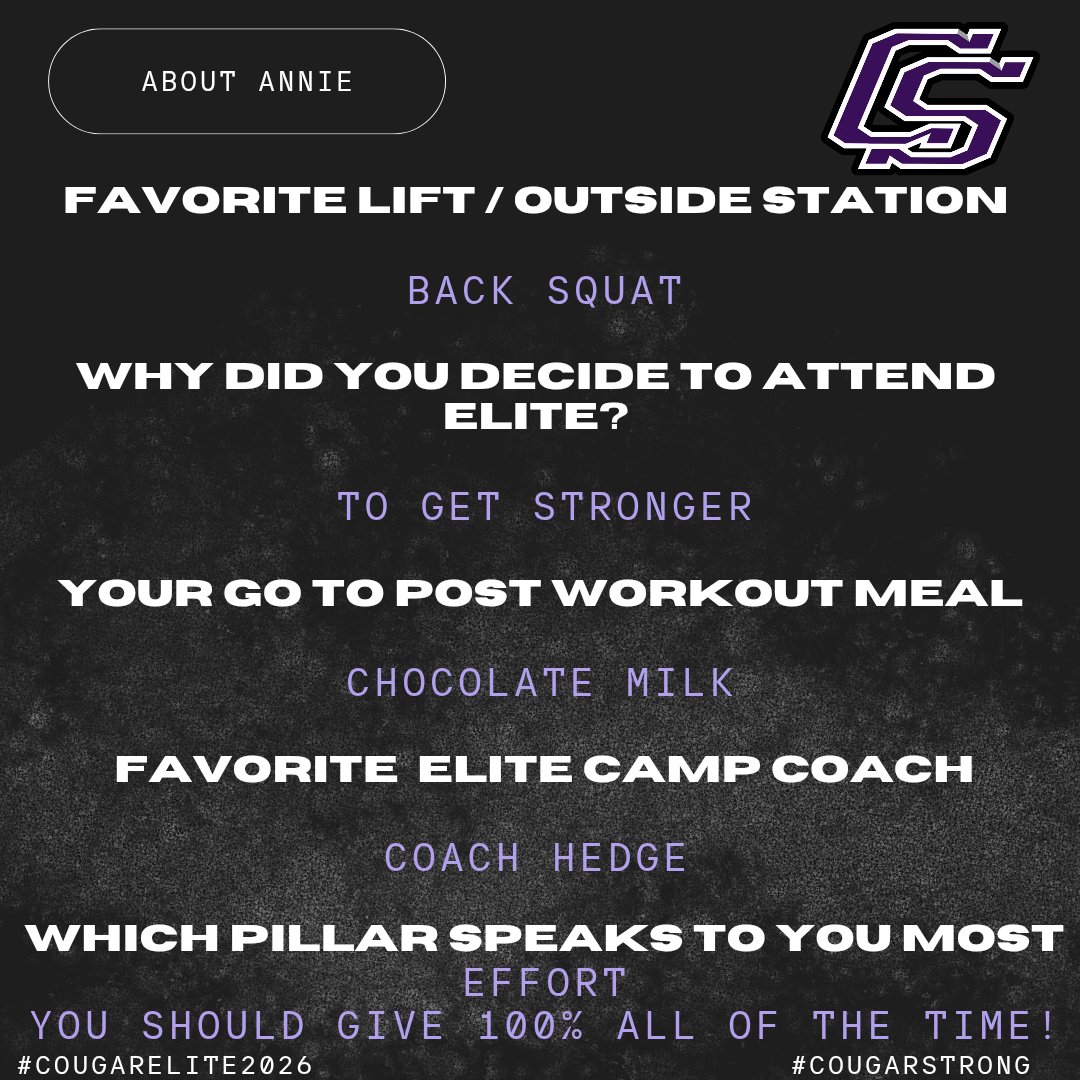 ABOUT ANNIE

CS

FAVORITE LIFT / OUTSIDE STATION

BACK SQUAT

WHY DID YOU DECIDE TO ATTEND ELITE?

TO GET STRONGER

YOUR GO TO POST WORKOUT MEAL

CHOCOLATE MILK

FAVORITE ELITE CAMP COACH

COACH HEDGE

WHICH PILLAR SPEAKS TO YOU MOST

EFFORT

YOU SHOULD GIVE 100% ALL OF THE TIME!

#COUGARELITE2026

#COUGARSTRONG